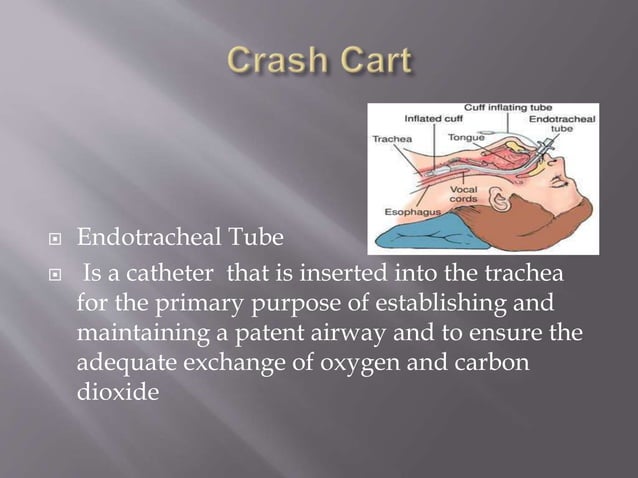 Crash Cart

Cuff inflating tube
Inflated cuff
Endotracheal tube
Trachea
Tongue
Vocal cords
Esophagus

Endotracheal Tube

Is a catheter that is inserted into the trachea for the primary purpose of establishing and maintaining a patent airway and to ensure the adequate exchange of oxygen and carbon dioxide